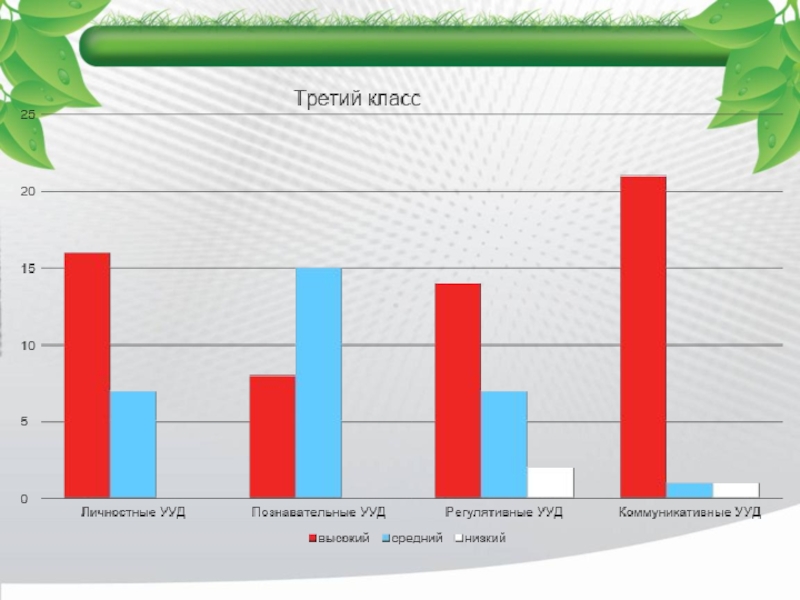 Третий класс

25
20
15
10
5
0

Личностные УУД
Познавательные УУД
Регулятивные УУД
Коммуникативные УУД

высокий
средний
низкий